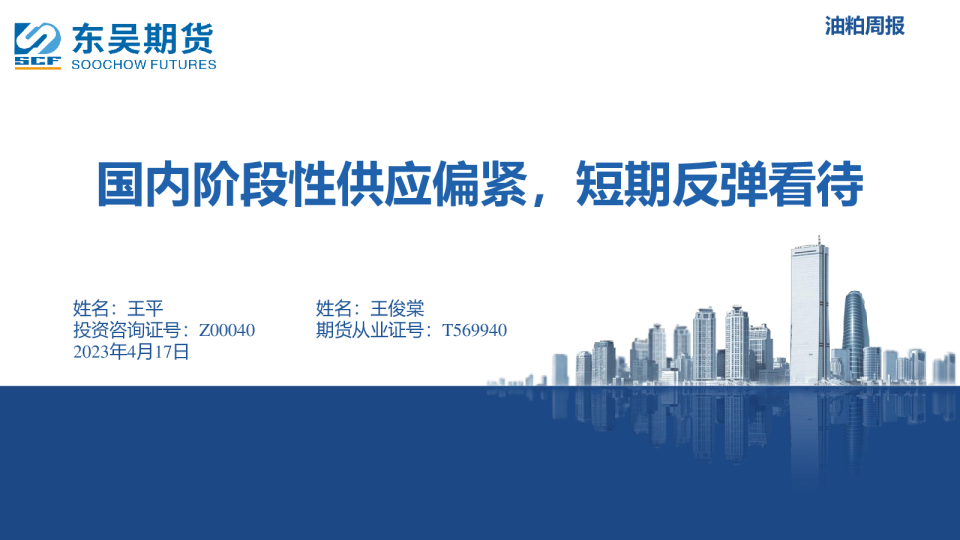 SCF 东吴期货
SOOCHOW FUTURES

油粕周报

国内阶段性供应偏紧，短期反弹看待

姓名：王平
投资咨询证号：Z00040
2023年4月17日

姓名：王俊棠
期货从业证号：T569940